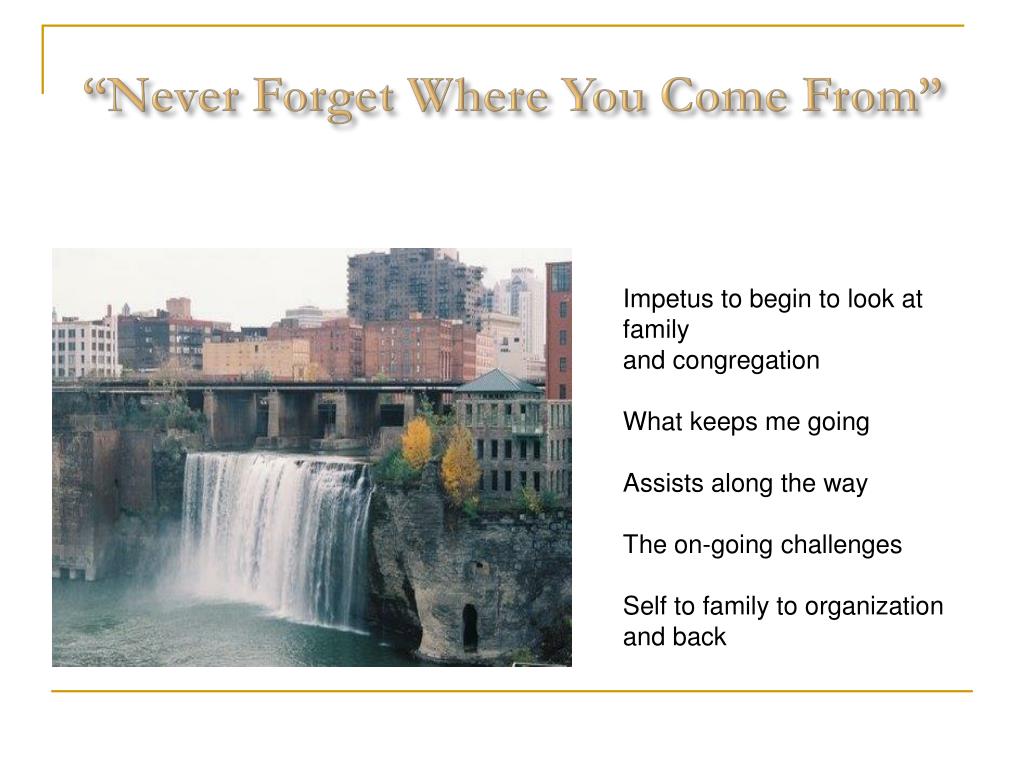 “Never Forget Where You Come From”

Impetus to begin to look at family
and congregation

What keeps me going

Assists along the way

The on-going challenges

Self to family to organization and back